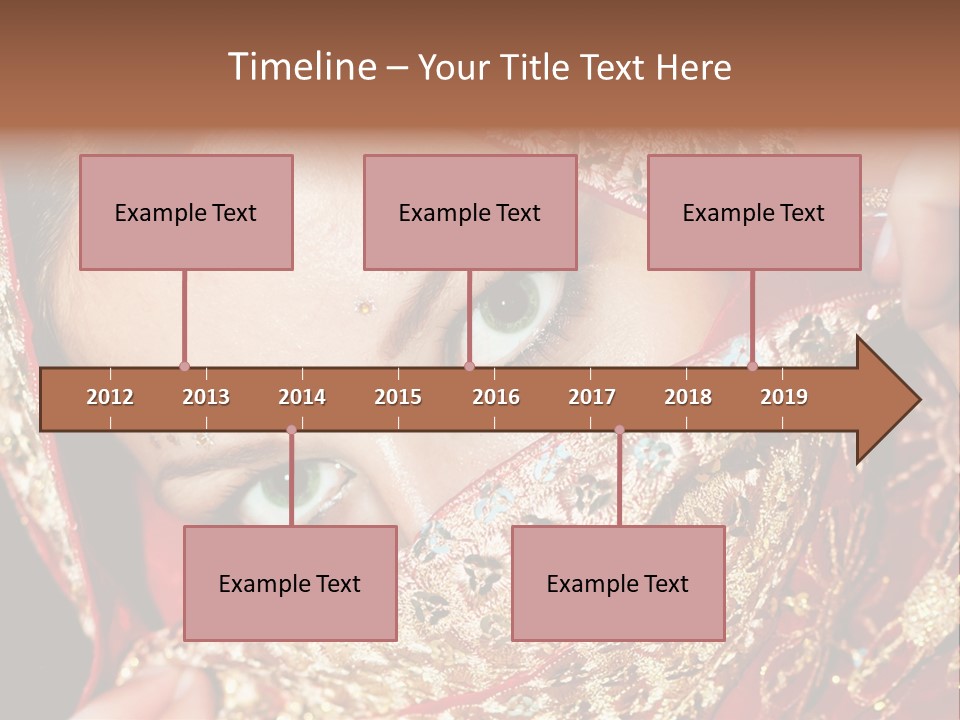 Timeline – Your Title Text Here

Example Text

Example Text

Example Text

2012 2013 2014 2015 2016 2017 2018 2019

Example Text

Example Text